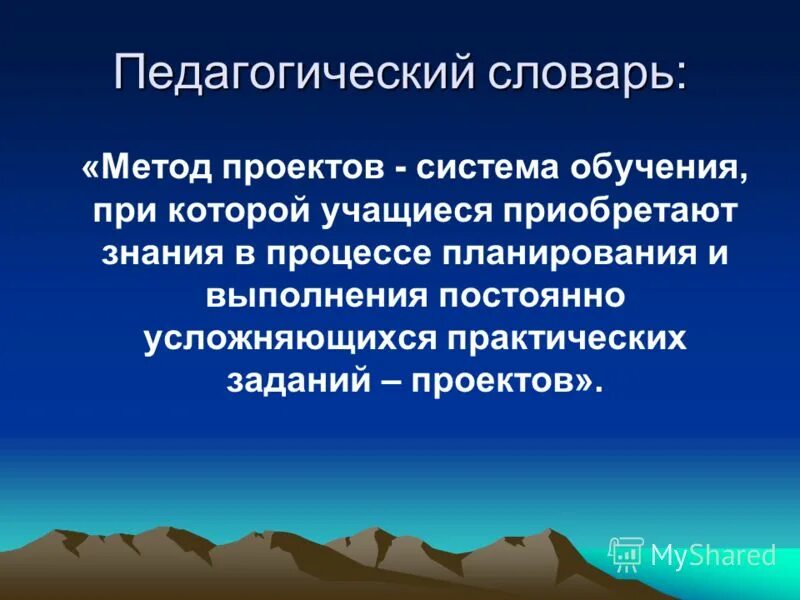 Педагогический словарь:

«Метод проектов - система обучения, при которой учащиеся приобретают знания в процессе планирования и выполнения постоянно усложняющихся практических заданий – проектов».

MyShared